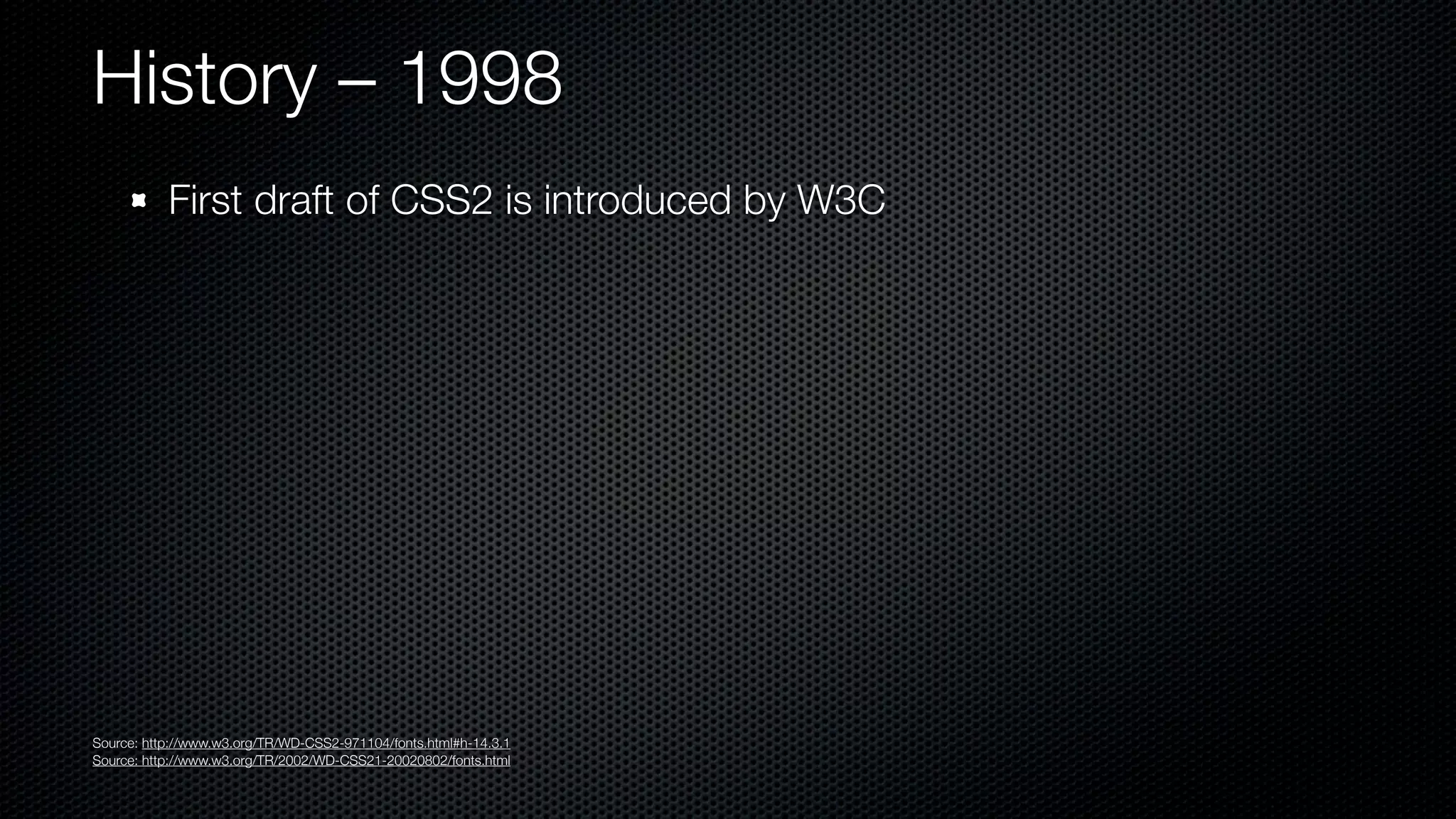 History – 1998

First draft of CSS2 is introduced by W3C

Source: http://www.w3.org/TR/WD-CSS2-971104/fonts.html#h-14.3.1
Source: http://www.w3.org/TR/2002/WD-CSS21-20020802/fonts.html